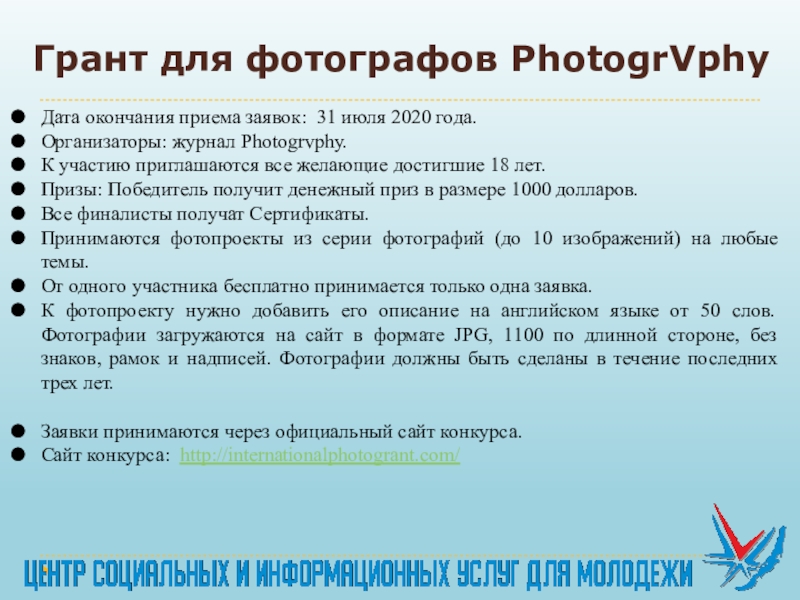 Грант для фотографов PhotogrVphy

- Дата окончания приема заявок: 31 июля 2020 года.
- Организаторы: журнал Photogrvphy.
- К участию приглашаются все желающие достигшие 18 лет.
- Призы: Победитель получит денежный приз в размере 1000 долларов.
- Все финалисты получат Сертификаты.
- Принимаются фотопроекты из серии фотографий (до 10 изображений) на любые темы.
- От одного участника бесплатно принимается только одна заявка.
- К фотопроекту нужно добавить его описание на английском языке от 50 слов. Фотографии загружаются на сайт в формате JPG, 1100 по длинной стороне, без знаков, рамок и надписей. Фотографии должны быть сделаны в течение последних трех лет.

- Заявки принимаются через официальный сайт конкурса.
- Сайт конкурса: http://internationalphotogrant.com/

ЦЕНТР СОЦИАЛЬНЫХ И ИНФОРМАЦИОННЫХ УСЛУГ ДЛЯ МОЛОДЕЖИ